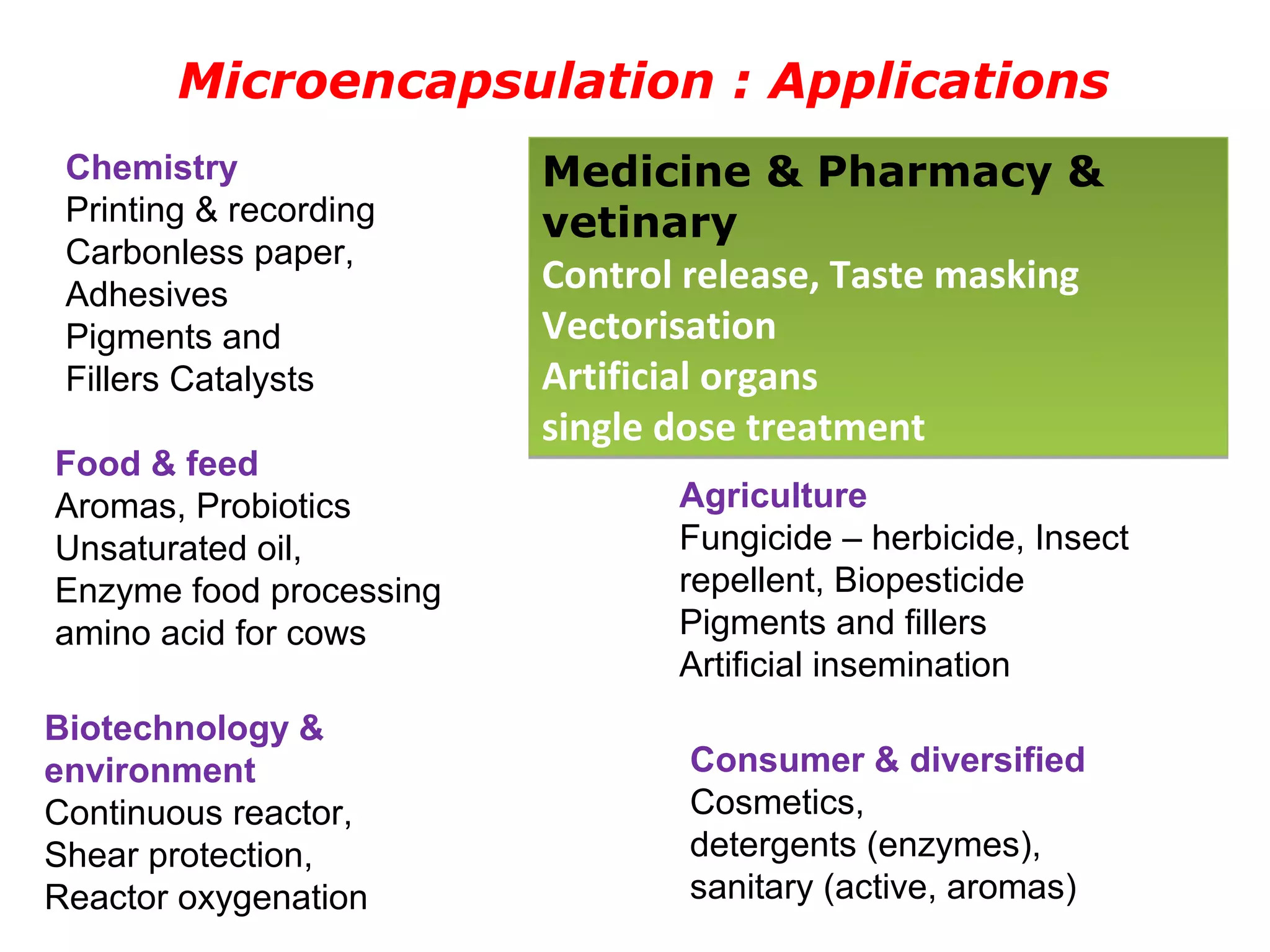 Microencapsulation : Applications

Chemistry
Printing & recording
Carbonless paper,
Adhesives
Pigments and
Fillers Catalysts

Food & feed
Aromas, Probiotics
Unsaturated oil,
Enzyme food processing
amino acid for cows

Biotechnology & environment
Continuous reactor,
Shear protection,
Reactor oxygenation

Medicine & Pharmacy & vetinary
Control release, Taste masking
Vectorisation
Artificial organs
single dose treatment

Agriculture
Fungicide – herbicide, Insect repellent, Biopesticide
Pigments and fillers
Artificial insemination

Consumer & diversified
Cosmetics,
detergents (enzymes),
sanitary (active, aromas)